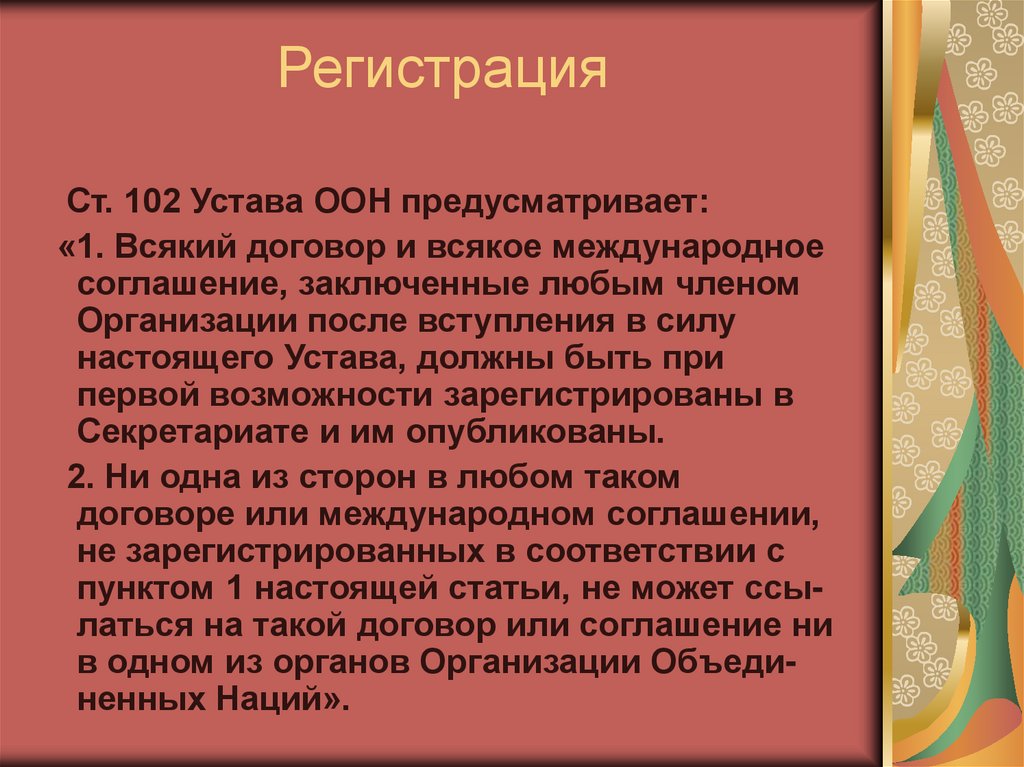 Регистрация

Ст. 102 Устава ООН предусматривает:

«1. Всякий договор и всякое международное соглашение, заключенные любым членом Организации после вступления в силу настоящего Устава, должны быть при первой возможности зарегистрированы в Секретариате и им опубликованы.

2. Ни одна из сторон в любом таком договоре или международном соглашении, не зарегистрированных в соответствии с пунктом 1 настоящей статьи, не может ссылаться на такой договор или соглашение ни в одном из органов Организации Объединенных Наций».